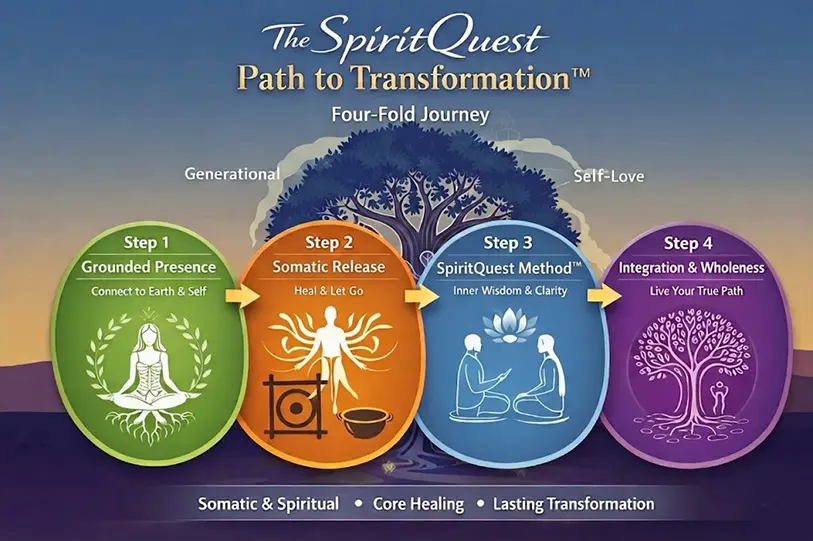 The SpiritQuest
Path to Transformation™

Four-Fold Journey

Generational

Self-Love

Step 1
Grounded Presence
Connect to Earth & Self

Step 2
Somatic Release
Heal & Let Go

Step 3
SpiritQuest Method™
Inner Wisdom & Clarity

Step 4
Integration & Wholeness
Live Your True Path

Somatic & Spiritual • Core Healing • Lasting Transformation